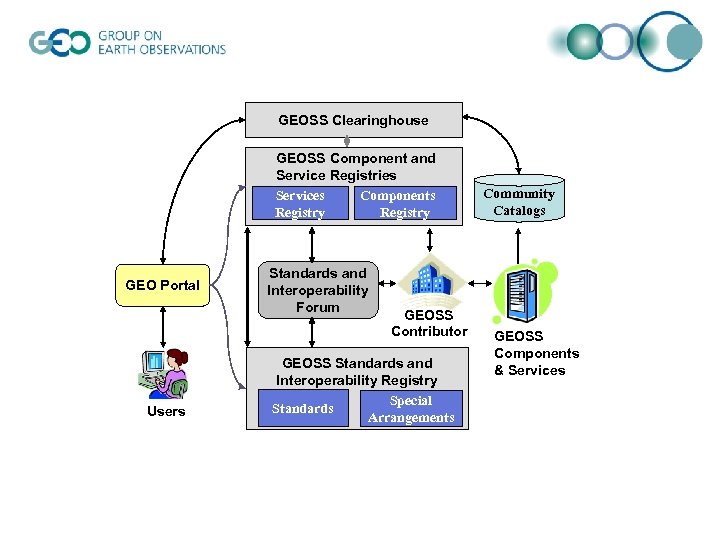 GEO GROUP ON EARTH OBSERVATIONS

GEOSS Clearinghouse

GEOSS Component and Service Registries

Services Registry

Components Registry

Community Catalogs

GEO Portal

Standards and Interoperability Forum

GEOSS Contributor

GEOSS Components & Services

Users

GEOSS Standards and Interoperability Registry

Standards

Special Arrangements